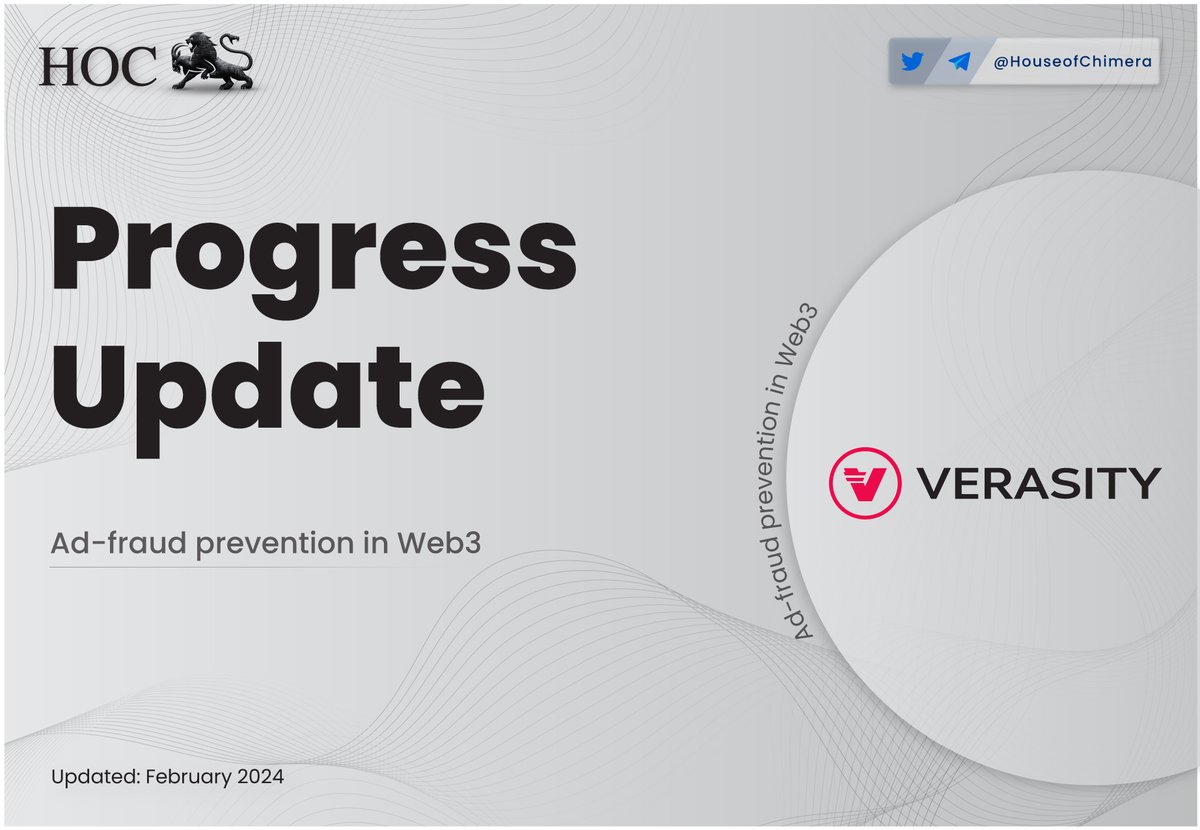 HOC

@HouseofChimera

Progress Update

Ad-fraud prevention in Web3

Ad-fraud prevention in Web3

VERASITY

Updated: February 2024